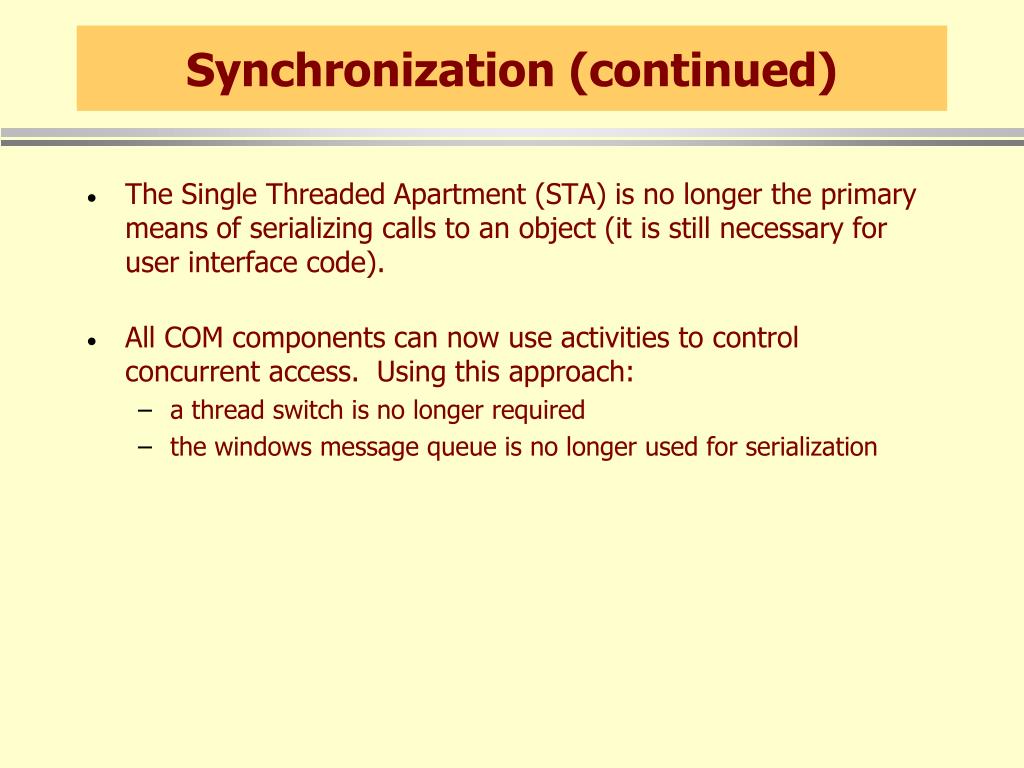 Synchronization (continued)

• The Single Threaded Apartment (STA) is no longer the primary means of serializing calls to an object (it is still necessary for user interface code).

• All COM components can now use activities to control concurrent access. Using this approach:
– a thread switch is no longer required
– the windows message queue is no longer used for serialization